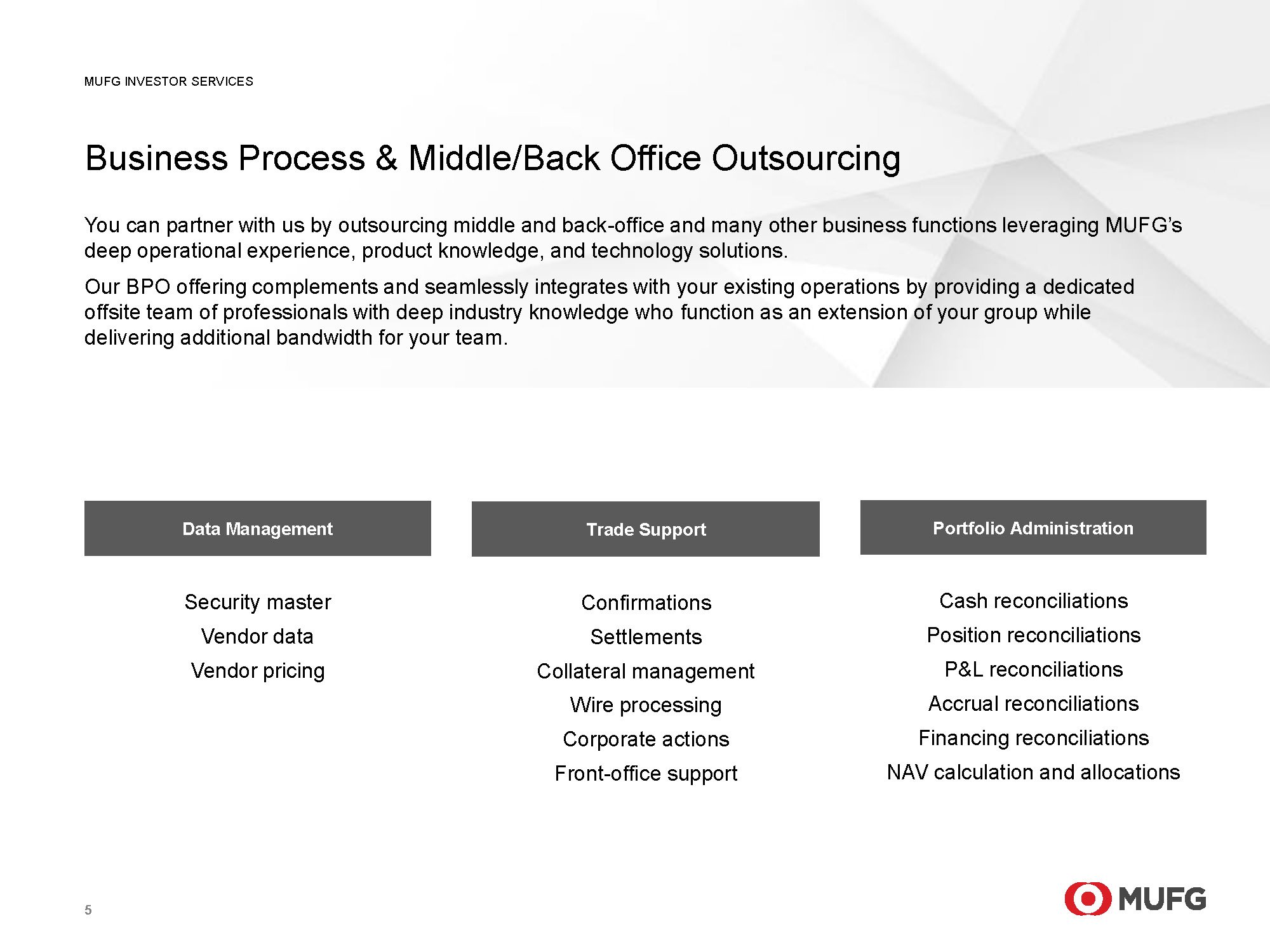 MUFG INVESTOR SERVICES

Business Process & Middle/Back Office Outsourcing

You can partner with us by outsourcing middle and back-office and many other business functions leveraging MUFG's deep operational experience, product knowledge, and technology solutions.

Our BPO offering complements and seamlessly integrates with your existing operations by providing a dedicated offsite team of professionals with deep industry knowledge who function as an extension of your group while delivering additional bandwidth for your team.

Data Management

Security master
Vendor data
Vendor pricing

Trade Support

Confirmations
Settlements
Collateral management
Wire processing
Corporate actions
Front-office support

Portfolio Administration

Cash reconciliations
Position reconciliations
P&L reconciliations
Accrual reconciliations
Financing reconciliations
NAV calculation and allocations

5

MUFG